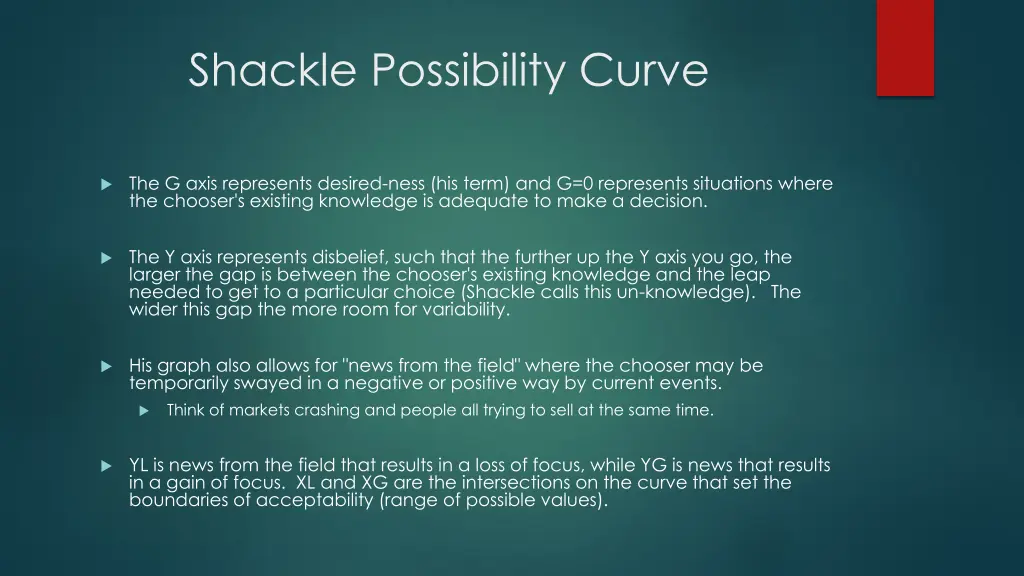 Shackle Possibility Curve

The G axis represents desired-ness (his term) and G=0 represents situations where the chooser's existing knowledge is adequate to make a decision.

The Y axis represents disbelief, such that the further up the Y axis you go, the larger the gap is between the chooser's existing knowledge and the leap needed to get to a particular choice (Shackle calls this un-knowledge). The wider this gap the more room for variability.

His graph also allows for "news from the field" where the chooser may be temporarily swayed in a negative or positive way by current events.

Think of markets crashing and people all trying to sell at the same time.

YL is news from the field that results in a loss of focus, while YG is news that results in a gain of focus. XL and XG are the intersections on the curve that set the boundaries of acceptability (range of possible values).